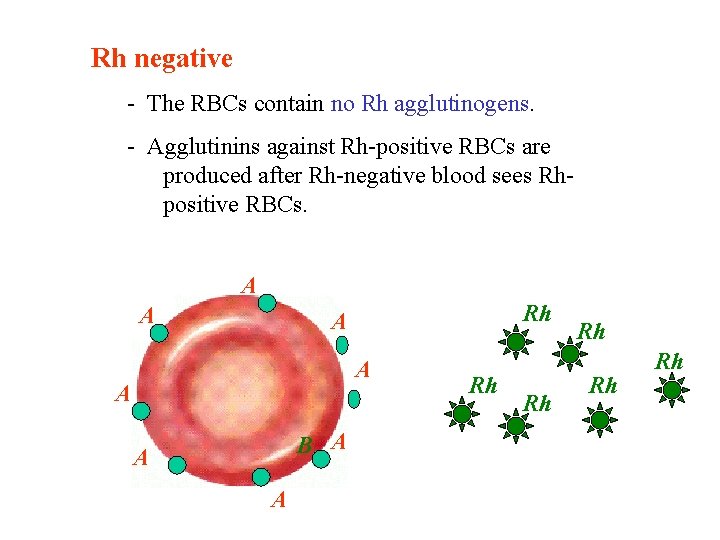 Rh negative

- The RBCs contain no Rh agglutinogens.

- Agglutinins against Rh-positive RBCs are produced after Rh-negative blood sees Rh-positive RBCs.

A
A
A
A
A
B
A
A
A

Rh
Rh
Rh
Rh
Rh
Rh